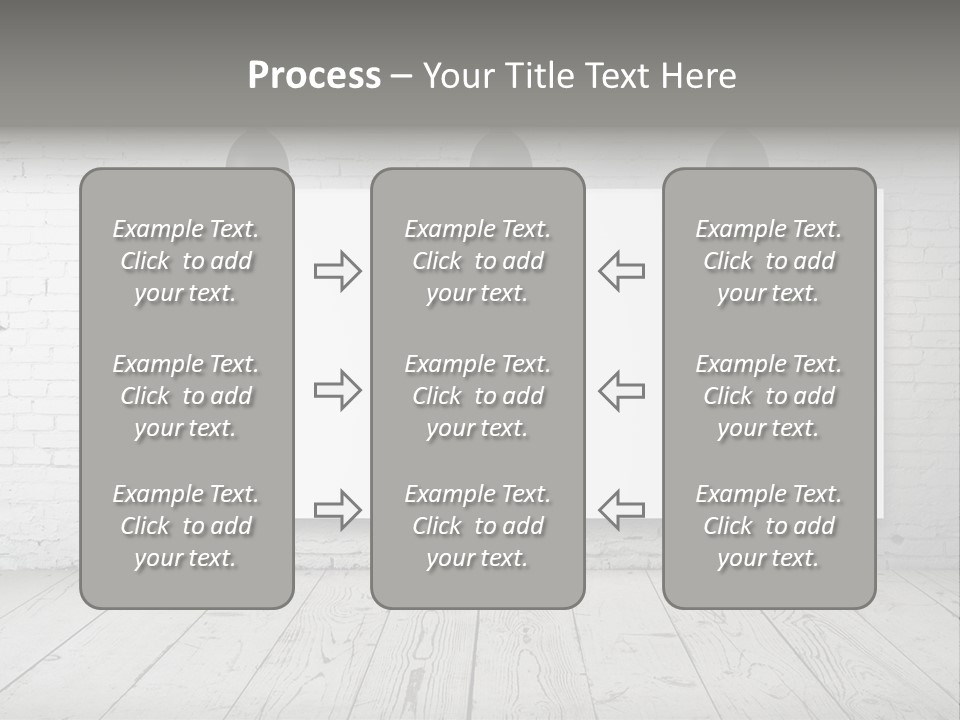 Process – Your Title Text Here

Example Text. Click to add your text.

Example Text. Click to add your text.

Example Text. Click to add your text.

Example Text. Click to add your text.

Example Text. Click to add your text.

Example Text. Click to add your text.

Example Text. Click to add your text.

Example Text. Click to add your text.

Example Text. Click to add your text.